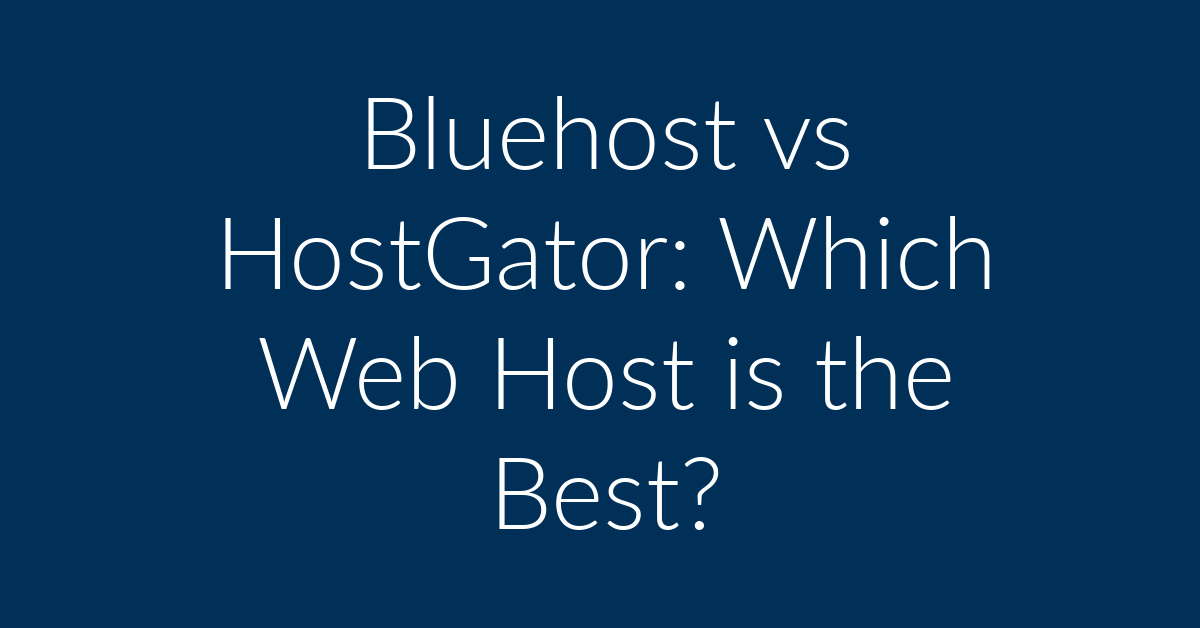 Bluehost vs HostGator: Which Web Host is the Best?